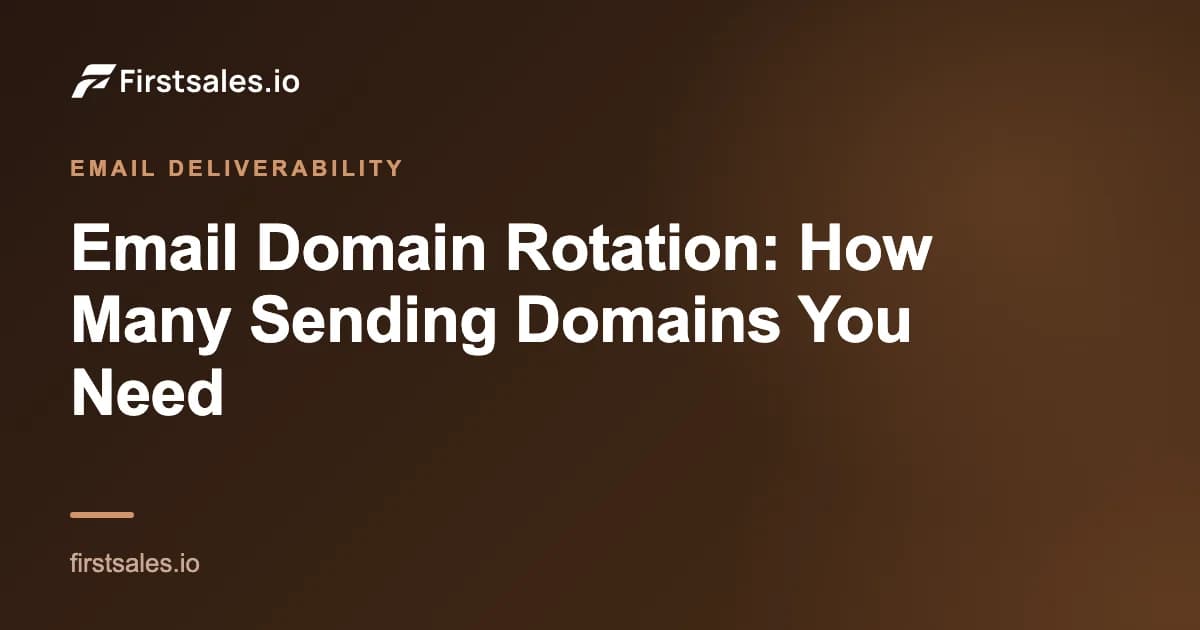 Firstsales.io

EMAIL DELIVERABILITY

Email Domain Rotation: How Many Sending Domains You Need

firstsales.io